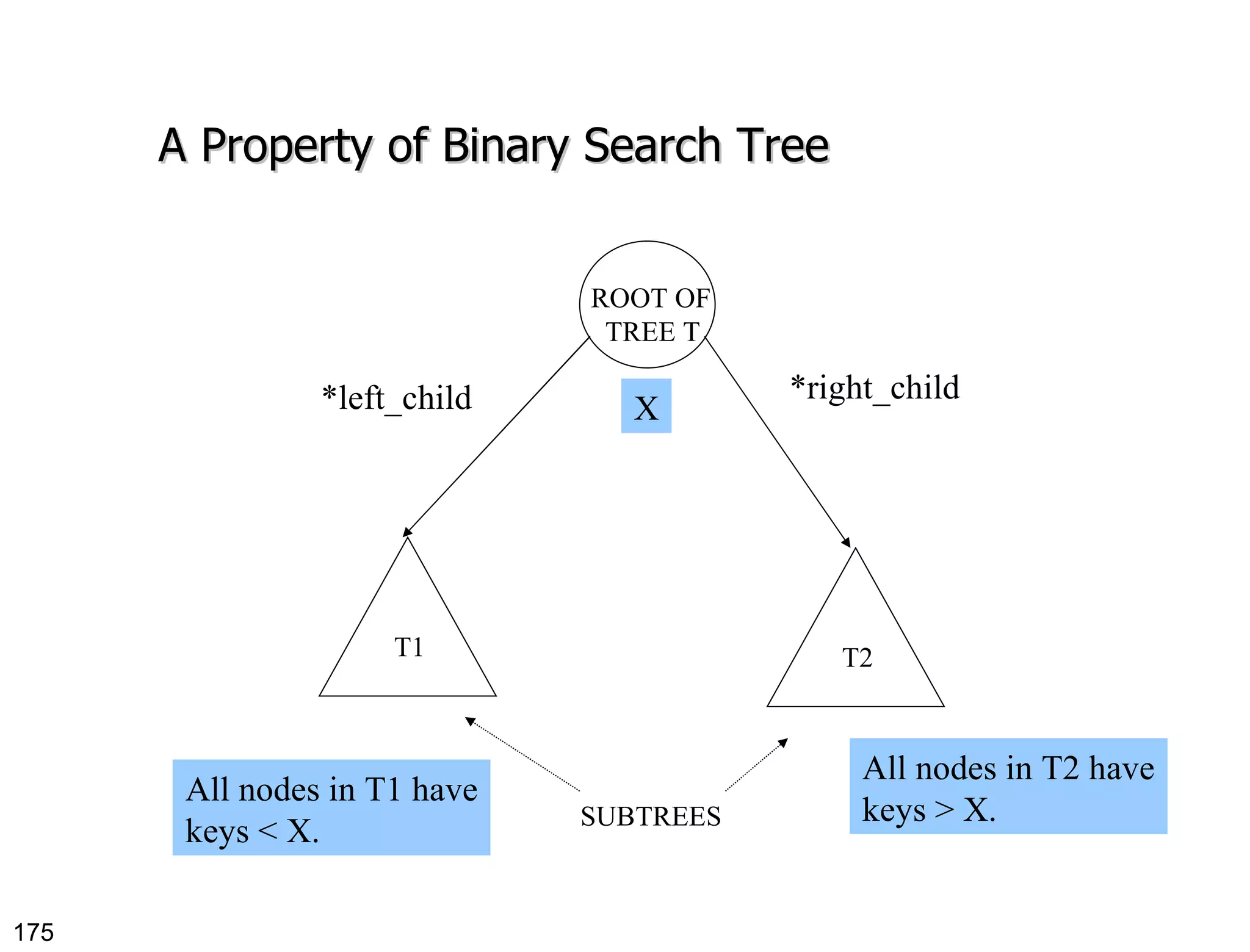 A Property of Binary Search Tree

ROOT OF TREE T

*left_child

X

*right_child

T1

T2

All nodes in T1 have keys < X.

SUBTREES

All nodes in T2 have keys > X.

175